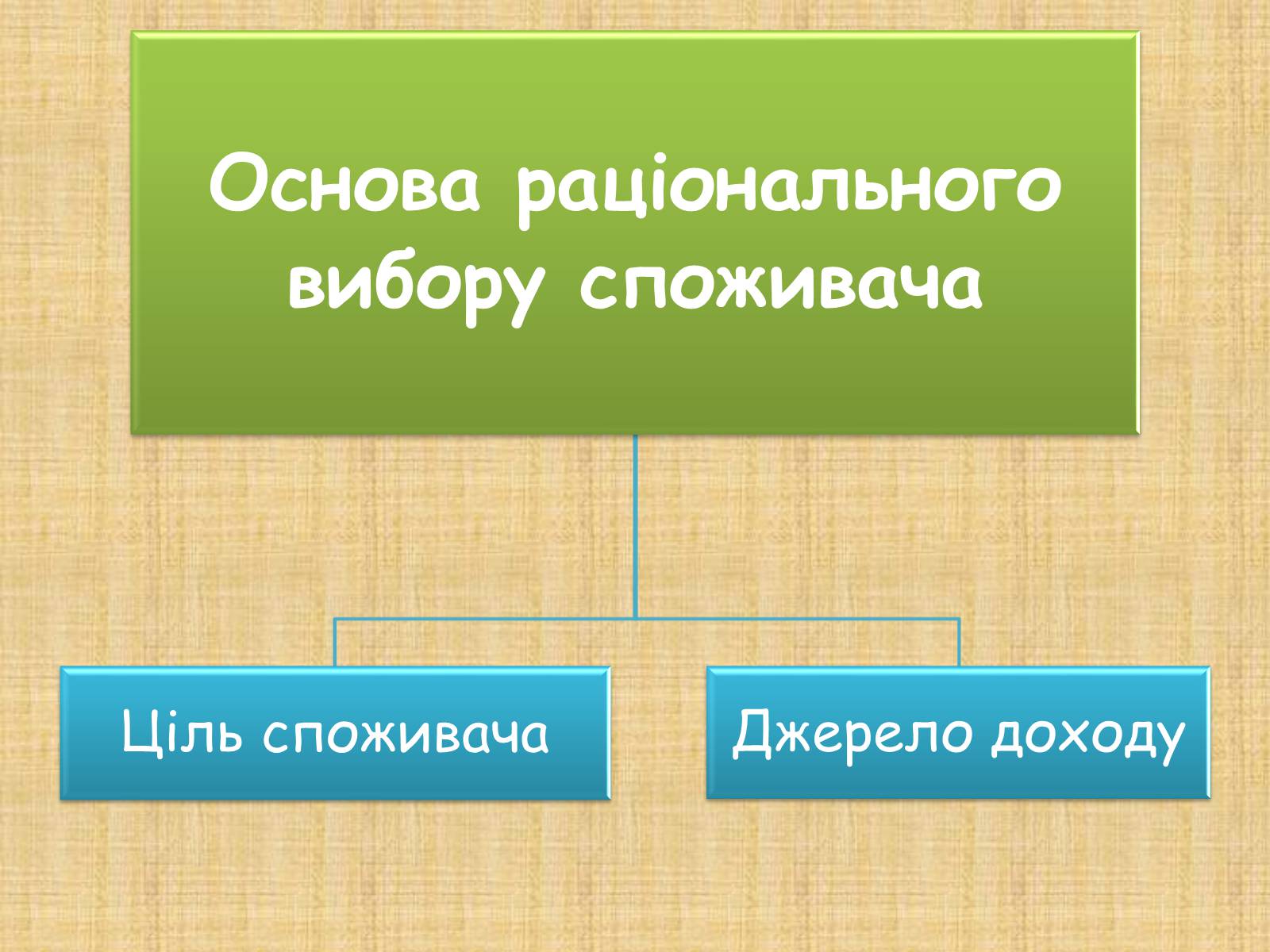 Основа раціонального вибору споживача

Ціль споживача

Джерело доходу